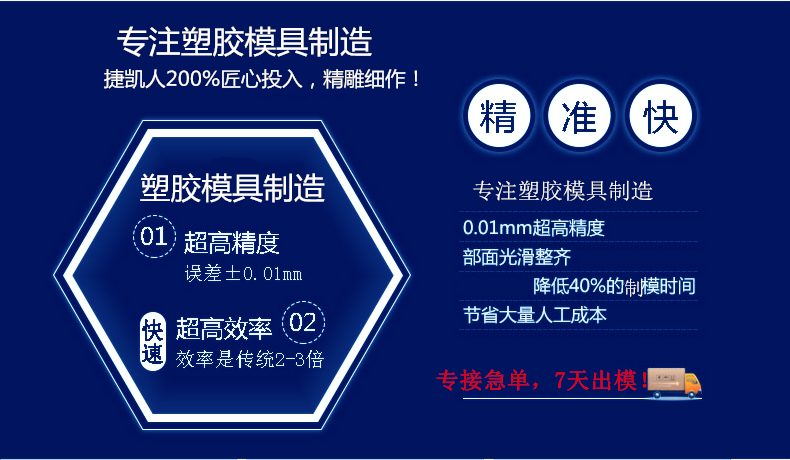 专注塑胶模具制造
捷凯人200%匠心投入，精雕细作！

塑胶模具制造
01 超高精度
误差±0.01mm
快速 超高效率 02
效率是传统2-3倍

精 准 快
专注塑胶模具制造
0.01mm超高精度
部面光滑整齐
降低40%的制模时间
节省大量人工成本

专接急单，7天出模！